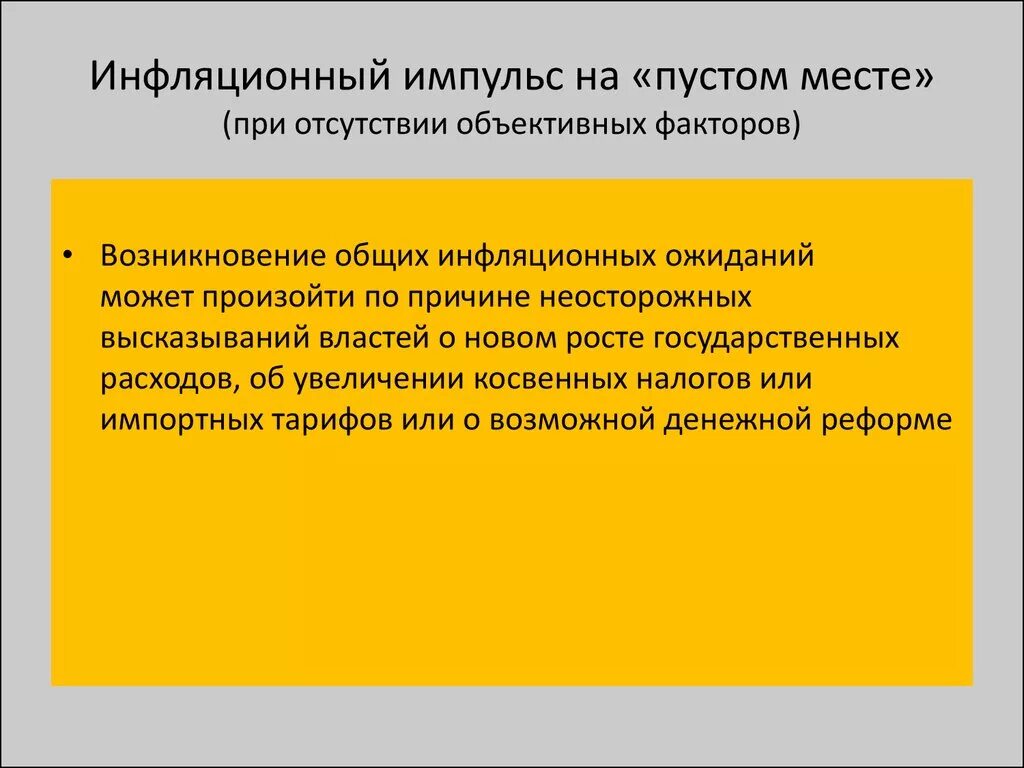 Инфляционный импульс на «пустом месте»
(при отсутствии объективных факторов)

• Возникновение общих инфляционных ожиданий может произойти по причине неосторожных высказываний властей о новом росте государственных расходов, об увеличении косвенных налогов или импортных тарифов или о возможной денежной реформе